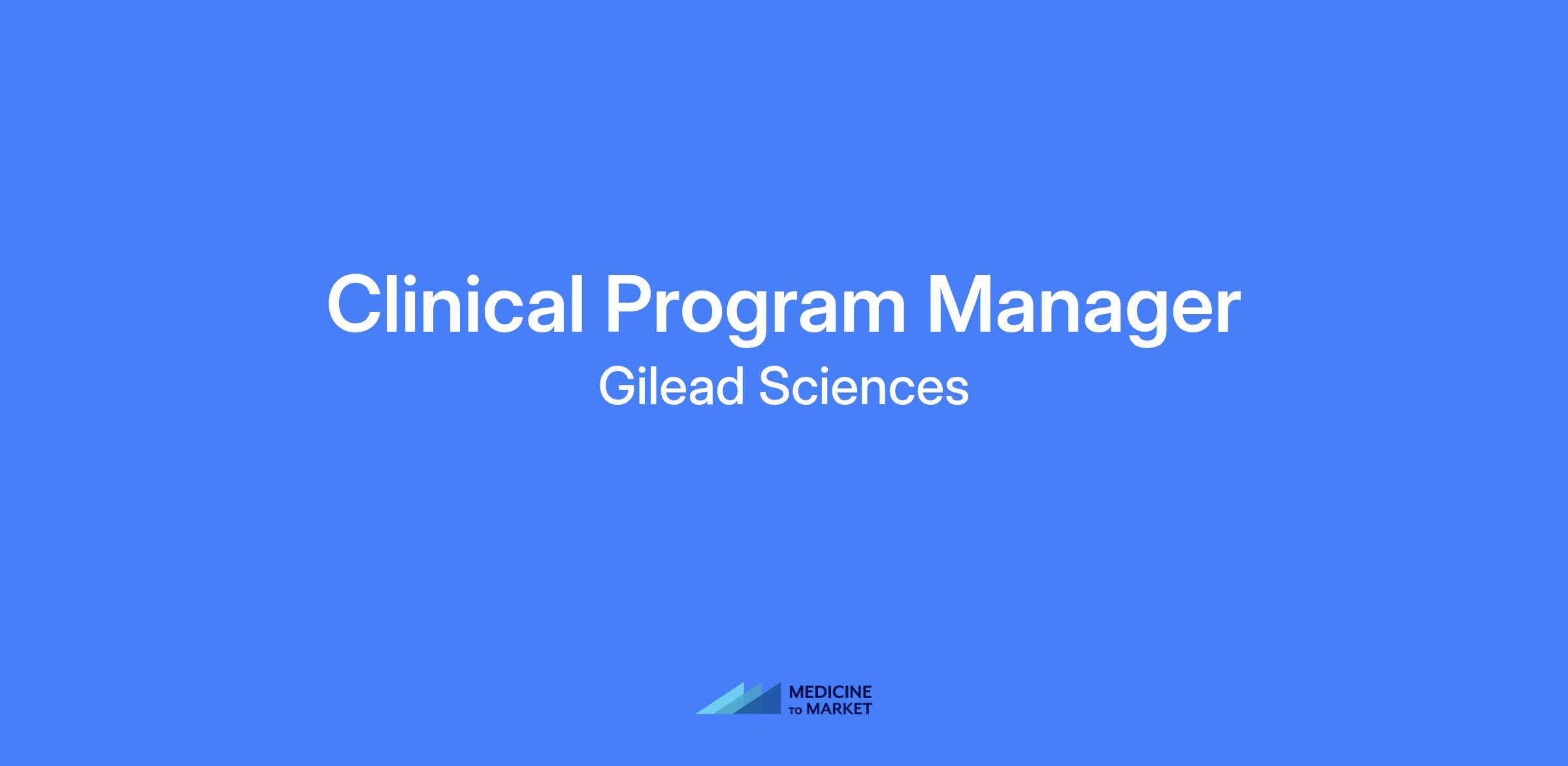 Clinical Program Manager
Gilead Sciences

MEDICINE
TO MARKET